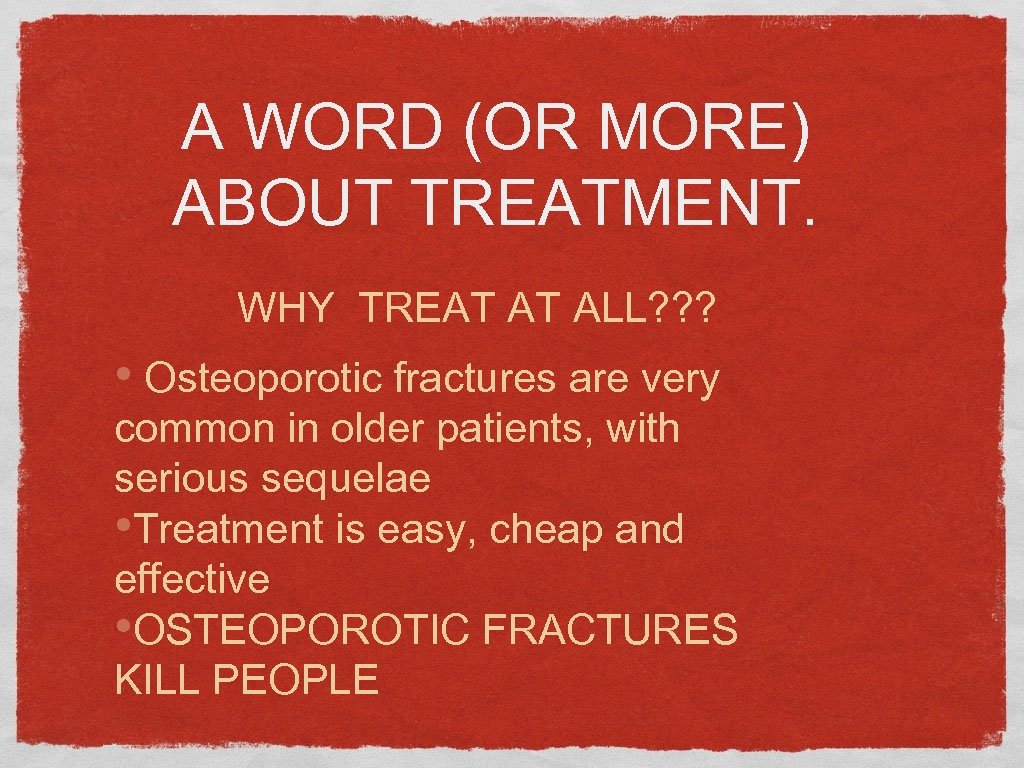 A WORD (OR MORE) ABOUT TREATMENT.

WHY TREAT AT ALL???

• Osteoporotic fractures are very common in older patients, with serious sequelae
•Treatment is easy, cheap and effective
•OSTEOPOROTIC FRACTURES KILL PEOPLE